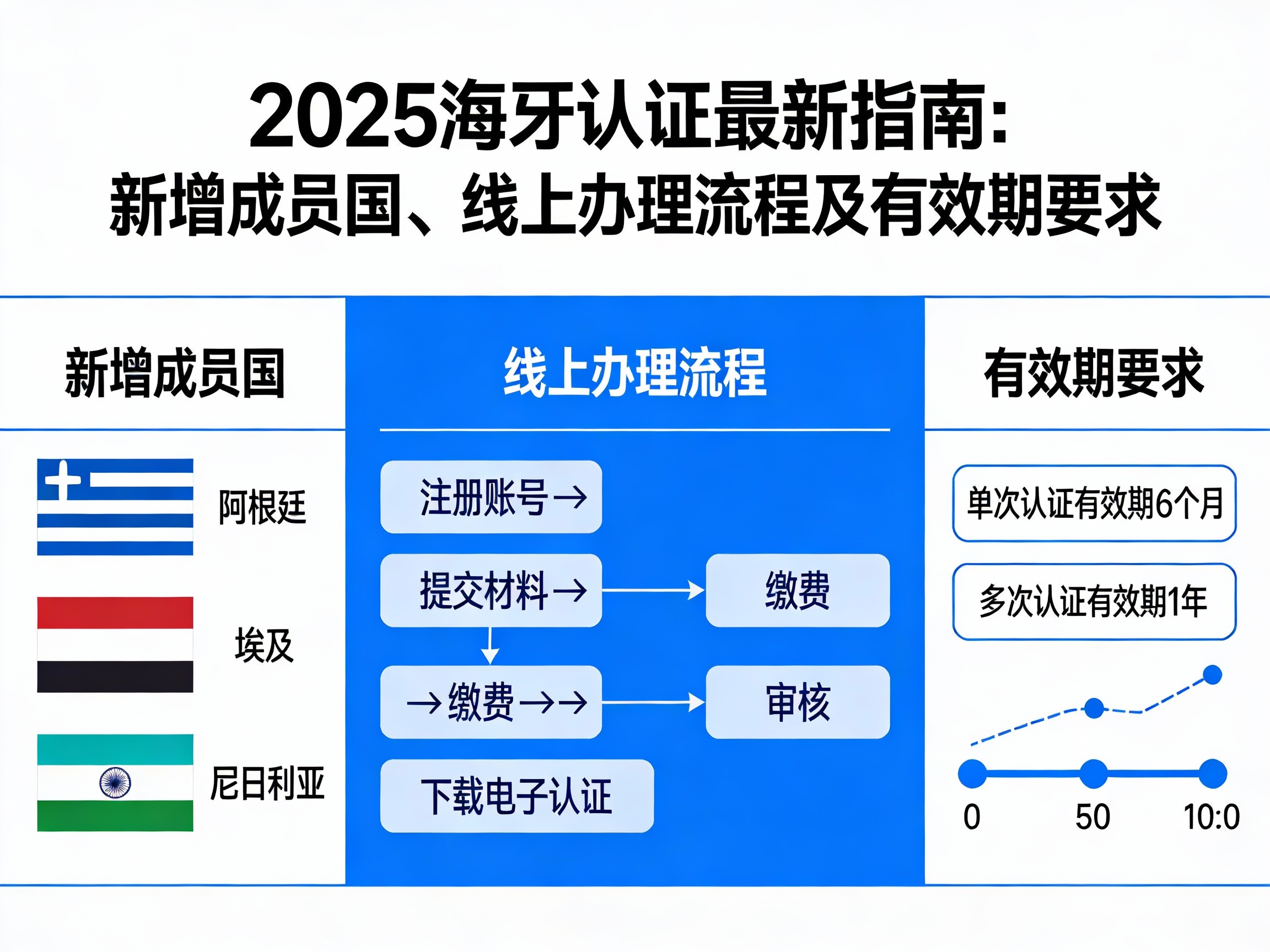 2025海牙认证最新指南：
新增成员国、线上办理流程及有效期要求

新增成员国

阿根廷

埃及

尼日利亚

线上办理流程

注册账号→

提交材料→

缴费

→缴费→→

审核

下载电子认证

有效期要求

单次认证有效期6个月

多次认证有效期1年

0
50
10:0